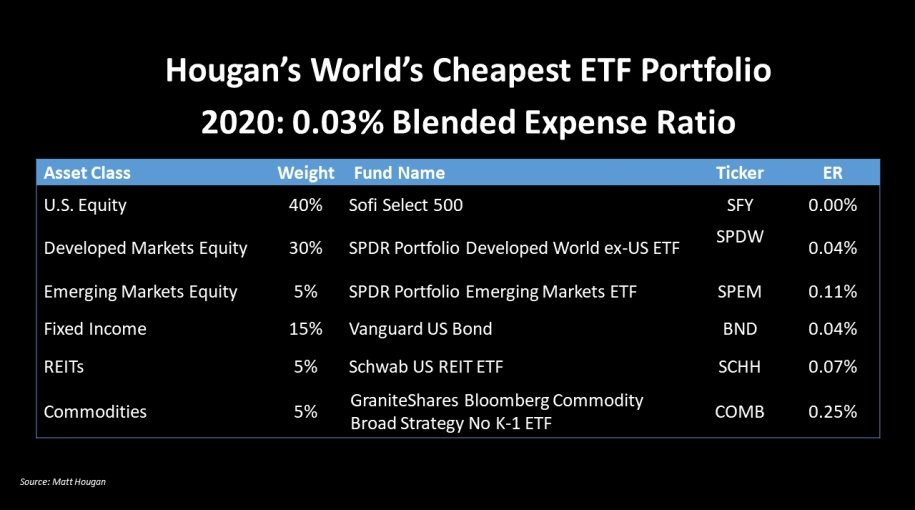 Hougan's World's Cheapest ETF Portfolio
2020: 0.03% Blended Expense Ratio

| Asset Class | Weight | Fund Name | Ticker | ER |
|---|---|---|---|---|
| U.S. Equity | 40% | Sofi Select 500 | SFY | 0.00% |
| Developed Markets Equity | 30% | SPDR Portfolio Developed World ex-US ETF | SPDW | 0.04% |
| Emerging Markets Equity | 5% | SPDR Portfolio Emerging Markets ETF | SPEM | 0.11% |
| Fixed Income | 15% | Vanguard US Bond | BND | 0.04% |
| REITs | 5% | Schwab US REIT ETF | SCHH | 0.07% |
| Commodities | 5% | GraniteShares Bloomberg Commodity Broad Strategy No K-1 ETF | COMB | 0.25% |

Source: Matt Hougan